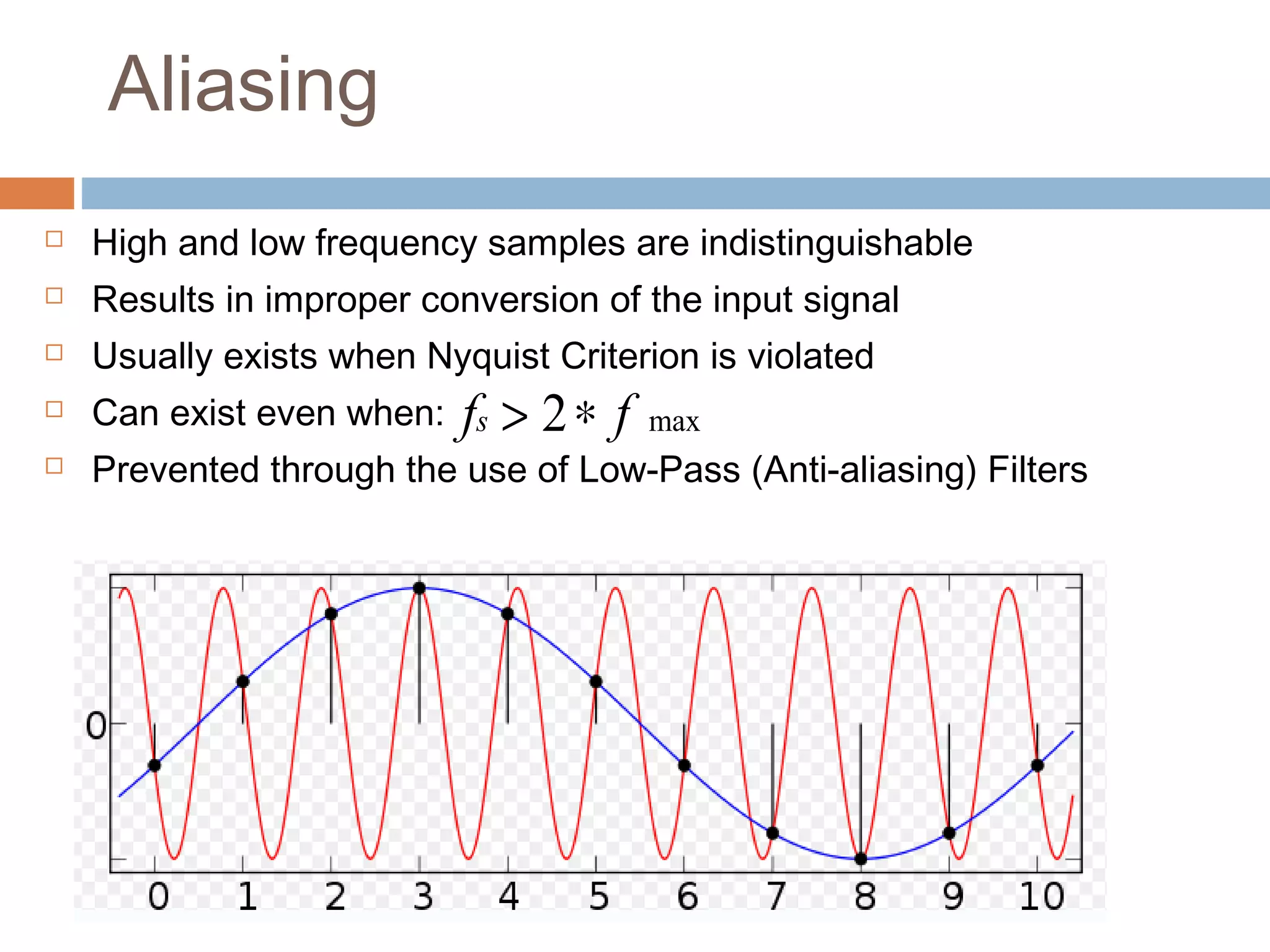 Aliasing

□ High and low frequency samples are indistinguishable
□ Results in improper conversion of the input signal
□ Usually exists when Nyquist Criterion is violated
□ Can exist even when: $f_s > 2 * f_{\max}$
□ Prevented through the use of Low-Pass (Anti-aliasing) Filters

0

0 1 2 3 4 5 6 7 8 9 10